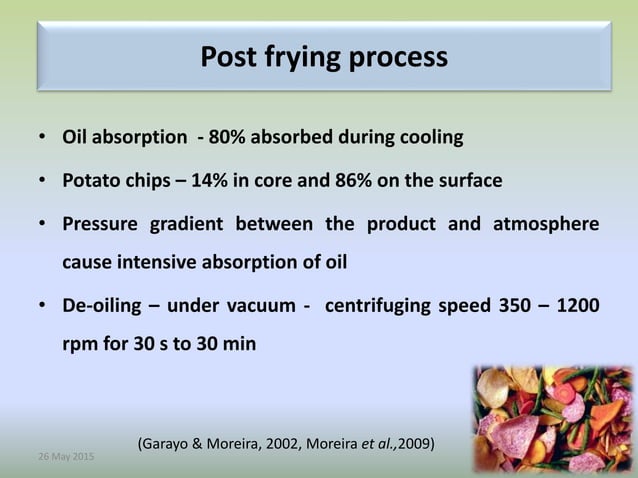 Post frying process

• Oil absorption - 80% absorbed during cooling

• Potato chips – 14% in core and 86% on the surface

• Pressure gradient between the product and atmosphere cause intensive absorption of oil

• De-oiling – under vacuum - centrifuging speed 350 – 1200 rpm for 30 s to 30 min

(Garayo & Moreira, 2002, Moreira et al.,2009)

26 May 2015